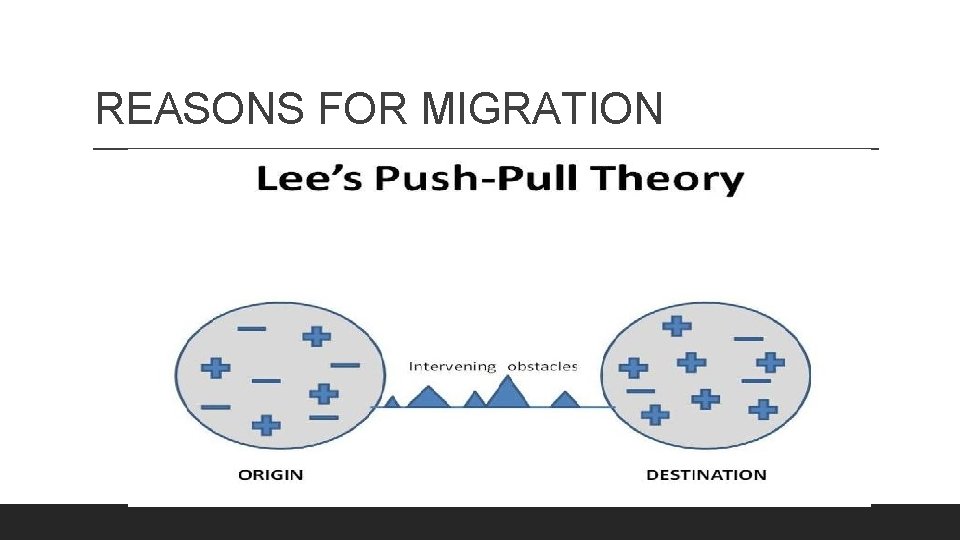 REASONS FOR MIGRATION

Lee's Push-Pull Theory

Intervening obstacles

ORIGIN

DESTINATION